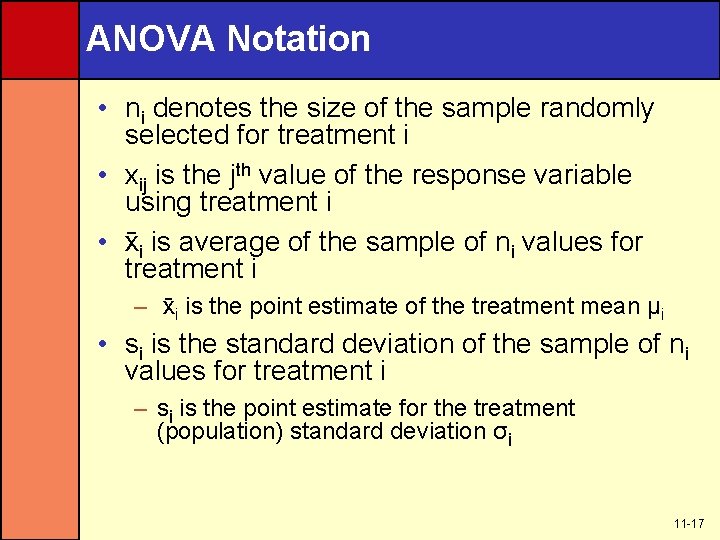 ANOVA Notation

• $n_i$ denotes the size of the sample randomly selected for treatment i

• $x_{ij}$ is the $j^{th}$ value of the response variable using treatment i

• $\bar{x}_i$ is average of the sample of $n_i$ values for treatment i

– $\bar{x}_i$ is the point estimate of the treatment mean $\mu_i$

• $s_i$ is the standard deviation of the sample of $n_i$ values for treatment i

– $s_i$ is the point estimate for the treatment (population) standard deviation $\sigma_i$

11-17